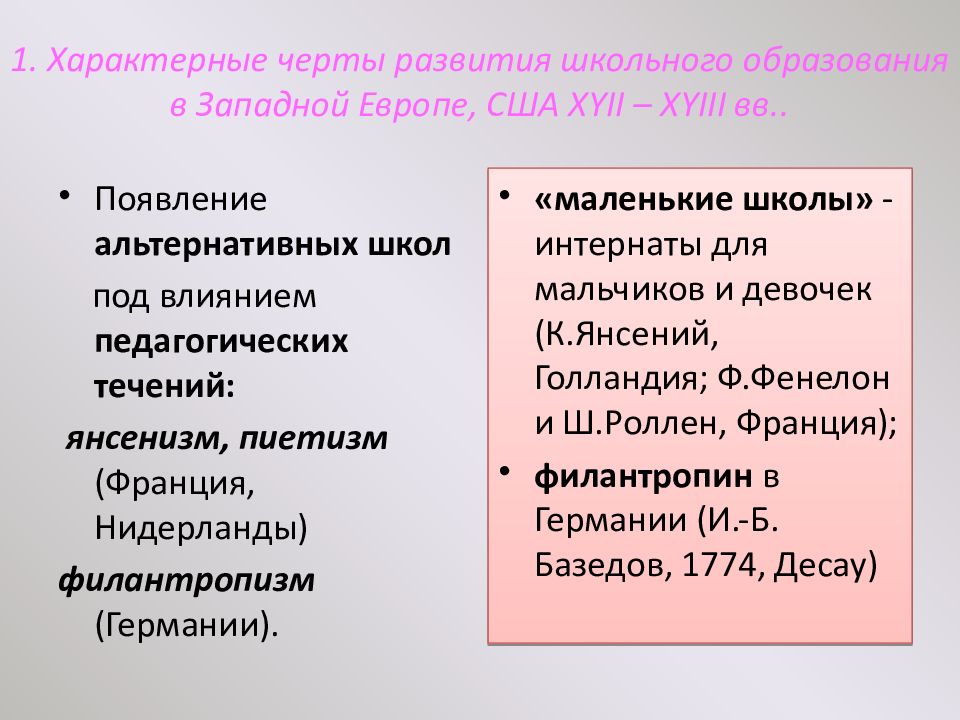 1. Характерные черты развития школьного образования в Западной Европе, США XYII – XYIII вв..

• Появление альтернативных школ

под влиянием педагогических течений:

янсенизм, пиетизм (Франция, Нидерланды)

филантропизм (Германии).

• «маленькие школы» - интернаты для мальчиков и девочек (К.Янсений, Голландия; Ф.Фенелон и Ш.Роллен, Франция);

• филантропин в Германии (И.-Б. Базедов, 1774, Десау)